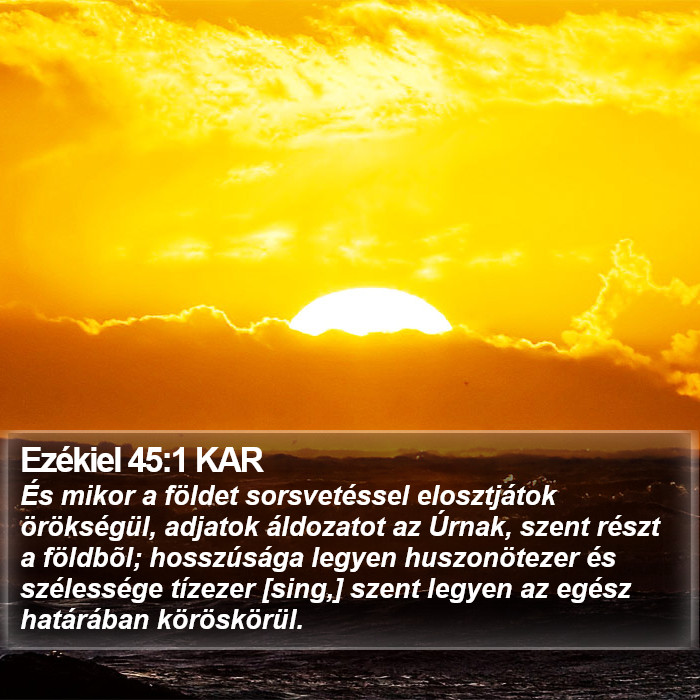 Ezékiel 45:1 KAR
És mikor a földet sorsvetéssel elosztjátok örökségül, adjatok áldozatot az Úrnak, szent részt a földbõl; hosszúsága legyen huszonötezer és szélessége tízezer [sing,] szent legyen az egész határában köröskörül.